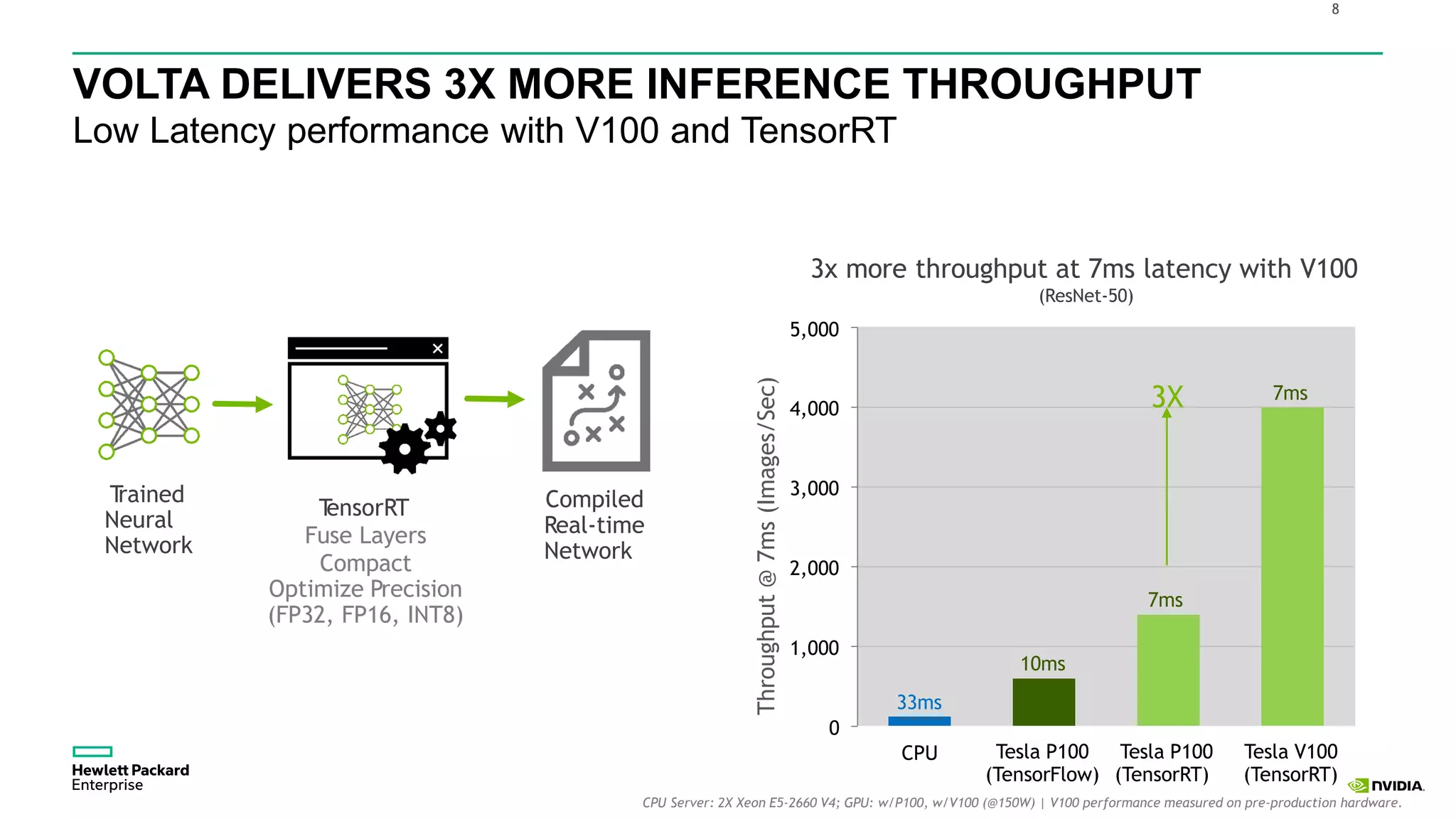 8

VOLTA DELIVERS 3X MORE INFERENCE THROUGHPUT

Low Latency performance with V100 and TensorRT

Trained Neural Network

TensorRT
Fuse Layers
Compact
Optimize Precision
(FP32, FP16, INT8)

Compiled Real-time Network

3x more throughput at 7ms latency with V100
(ResNet-50)

Throughput @ 7ms (Images/Sec)

5,000
4,000
3,000
2,000
1,000
0

33ms
10ms
7ms
3X
7ms

CPU
Tesla P100 (TensorFlow)
Tesla P100 (TensorRT)
Tesla V100 (TensorRT)

Hewlett Packard Enterprise

NVIDIA.

CPU Server: 2X Xeon E5-2660 V4; GPU: w/P100, w/V100 (@150W) | V100 performance measured on pre-production hardware.